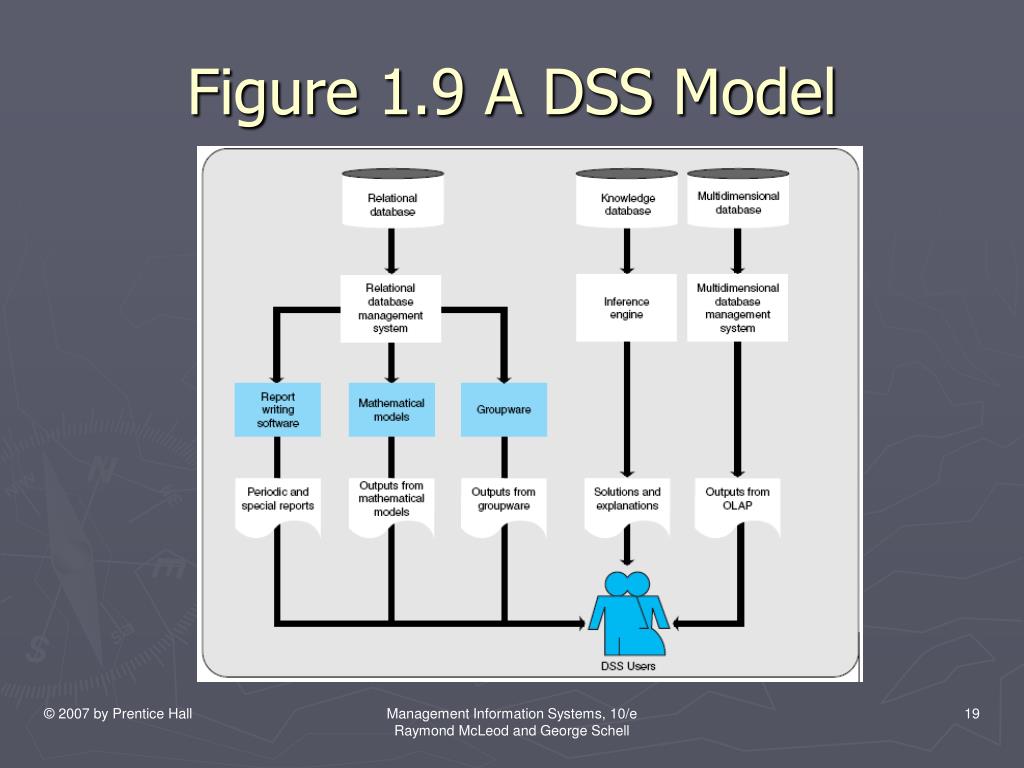 Figure 1.9 A DSS Model

Relational database

Knowledge database

Multidimensional database

Relational database management system

Inference engine

Multidimensional database management system

Report writing software

Mathematical models

Groupware

Periodic and special reports

Outputs from mathematical models

Outputs from groupware

Solutions and explanations

Outputs from OLAP

DSS Users

© 2007 by Prentice Hall

Management Information Systems, 10/e
Raymond McLeod and George Schell

19